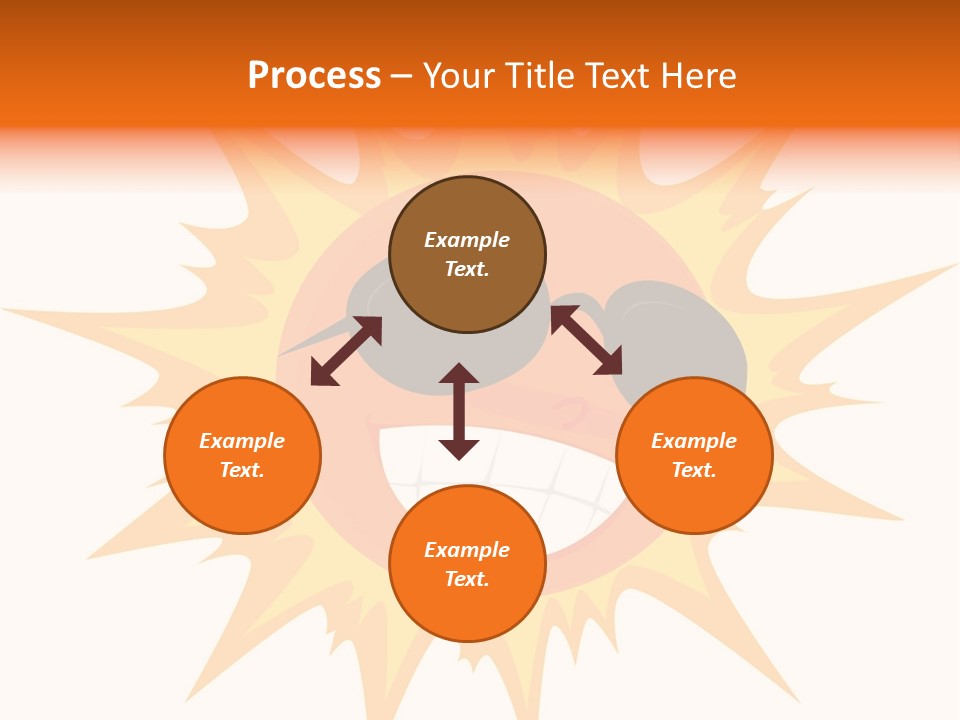 Process – Your Title Text Here

Example Text.

Example Text.

Example Text.

Example Text.